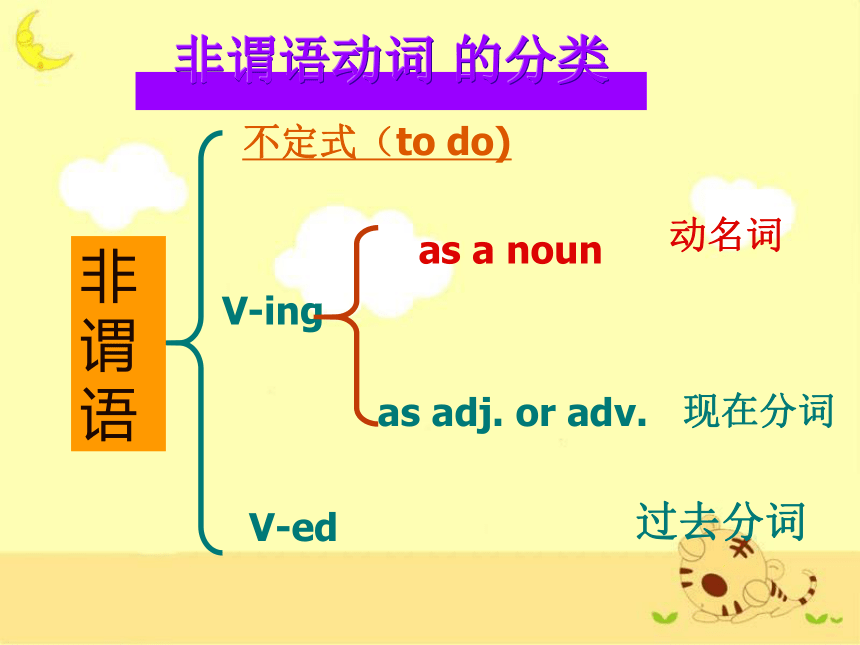 非谓语动词 的分类

非谓语

不定式（to do)

V-ing

as a noun

动名词

as adj. or adv.

现在分词

V-ed

过去分词